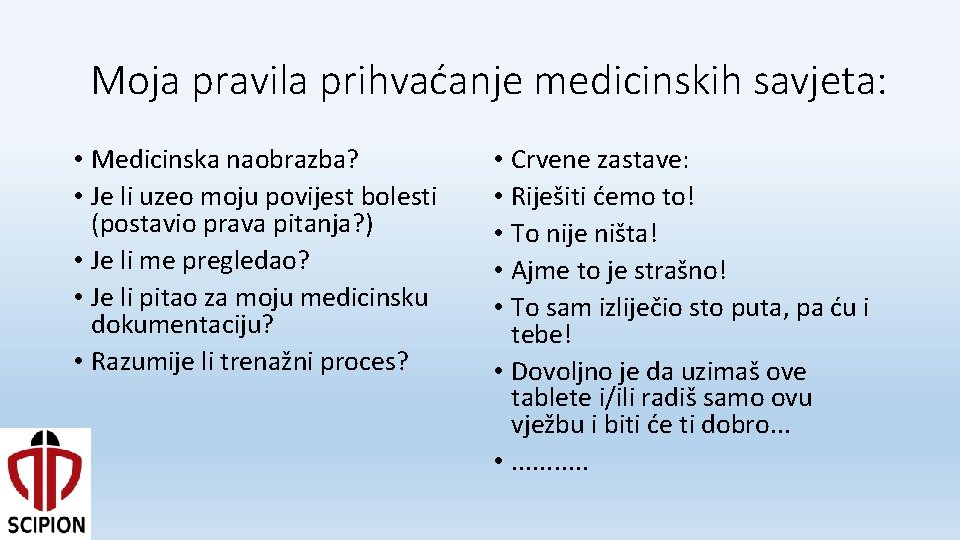 Moja pravila prihvaćanje medicinskih savjeta:

• Medicinska naobrazba?
• Je li uzeo moju povijest bolesti (postavio prava pitanja?)
• Je li me pregledao?
• Je li pitao za moju medicinsku dokumentaciju?
• Razumije li trenažni proces?

• Crvene zastave:
• Riješiti ćemo to!
• To nije ništa!
• Ajme to je strašno!
• To sam izliječio sto puta, pa ću i tebe!
• Dovoljno je da uzimaš ove tablete i/ili radiš samo ovu vježbu i biti će ti dobro...
• ...........

SCIPION